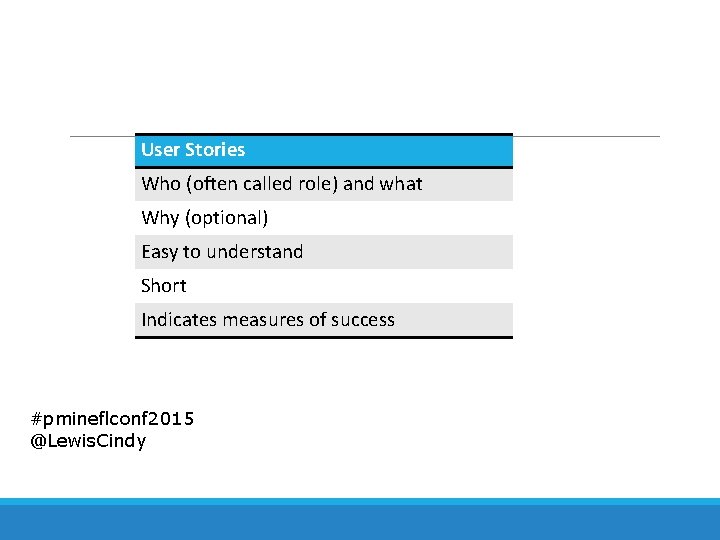 | User Stories |
|---|
| Who (often called role) and what |
| Why (optional) |
| Easy to understand |
| Short |
| Indicates measures of success |

#pmineflconf2015
@LewisCindy